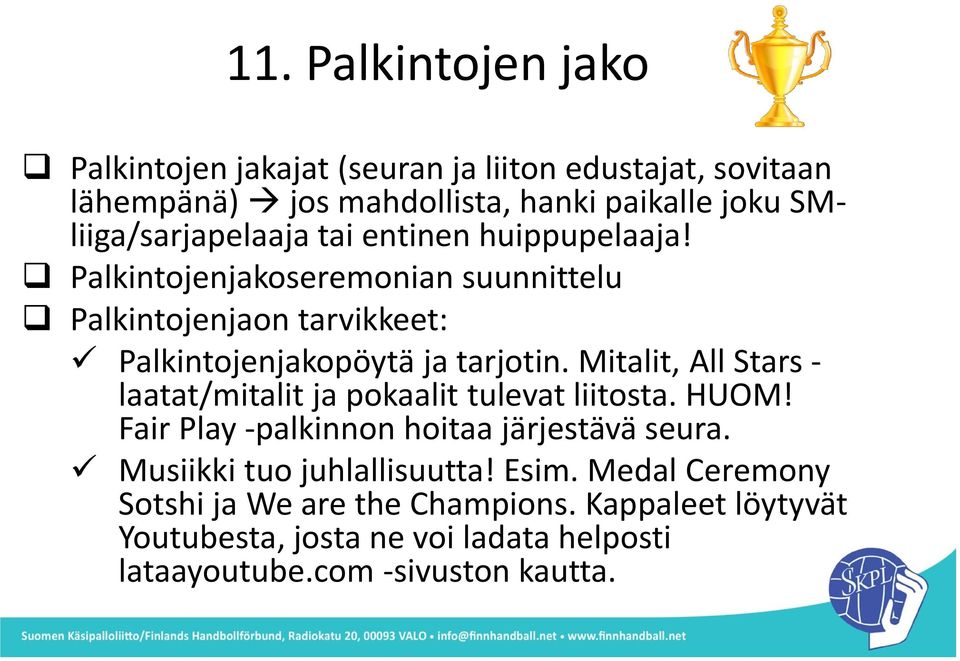 11. Palkintojen jako

❑ Palkintojen jakajat (seuran ja liiton edustajat, sovitaan lähempänä) → jos mahdollista, hanki paikalle joku SM-liiga/sarjapelaaja tai entinen huippupelaaja!

❑ Palkintojenjakoseremonian suunnittelu

❑ Palkintojenjaon tarvikkeet:

✓ Palkintojenjakopöytä ja tarjotin. Mitalit, All Stars -laatat/mitalit ja pokaalit tulevat liitosta. HUOM! Fair Play -palkinnon hoitaa järjestävä seura.

✓ Musiikki tuo juhlallisuutta! Esim. Medal Ceremony Sotshi ja We are the Champions. Kappaleet löytyvät Youtubesta, josta ne voi ladata helposti lataayoutube.com -sivuston kautta.

SKPL

Suomen Käsipalloliitto/Finlands Handbollförbund, Radiokatu 20, 00093 VALO • info@finnhandball.net • www.finnhandball.net